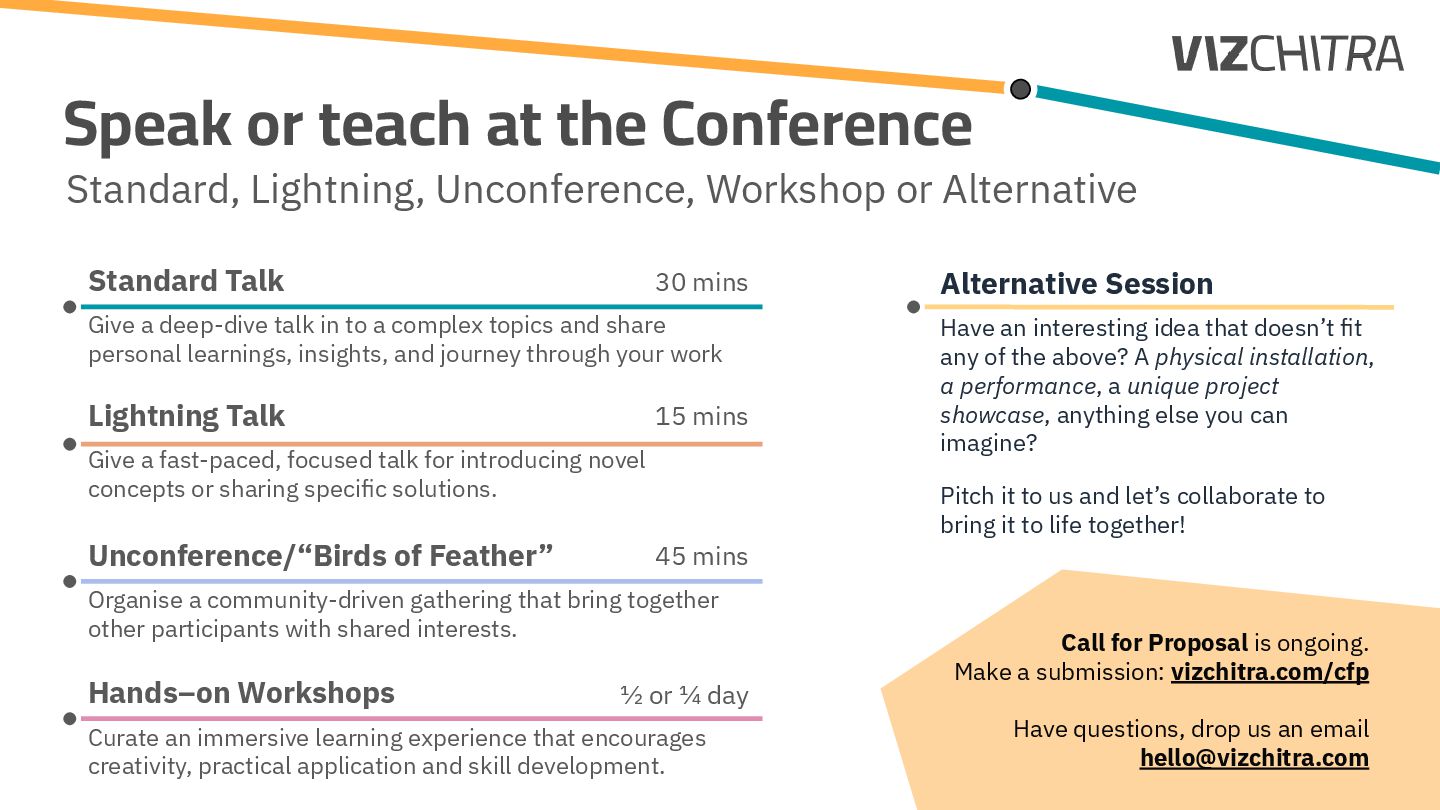 VIZCHITRA

Speak or teach at the Conference

Standard, Lightning, Unconference, Workshop or Alternative

Standard Talk 30 mins

Give a deep-dive talk in to a complex topics and share personal learnings, insights, and journey through your work

Lightning Talk 15 mins

Give a fast-paced, focused talk for introducing novel concepts or sharing specific solutions.

Unconference/“Birds of Feather” 45 mins

Organise a community-driven gathering that bring together other participants with shared interests.

Hands–on Workshops ½ or ¼ day

Curate an immersive learning experience that encourages creativity, practical application and skill development.

Alternative Session

Have an interesting idea that doesn’t fit any of the above? A physical installation, a performance, a unique project showcase, anything else you can imagine?

Pitch it to us and let’s collaborate to bring it to life together!

Call for Proposal is ongoing.
Make a submission: vizchitra.com/cfp

Have questions, drop us an email
hello@vizchitra.com